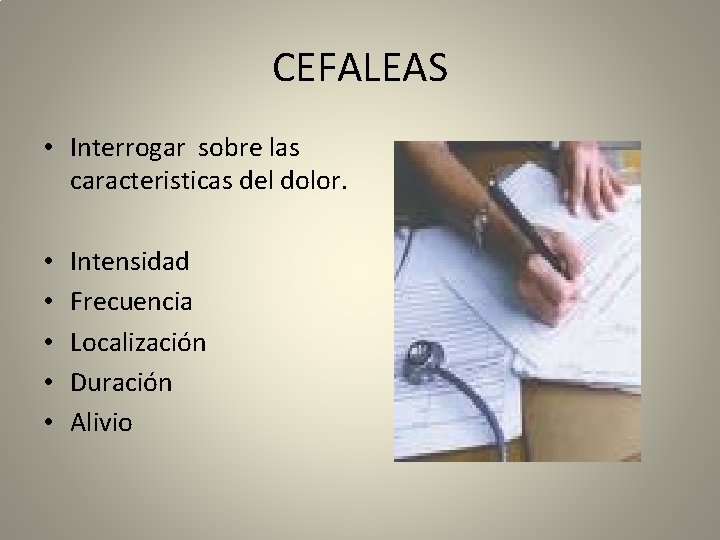 CEFALEAS

• Interrogar sobre las caracteristicas del dolor.

• Intensidad
• Frecuencia
• Localización
• Duración
• Alivio